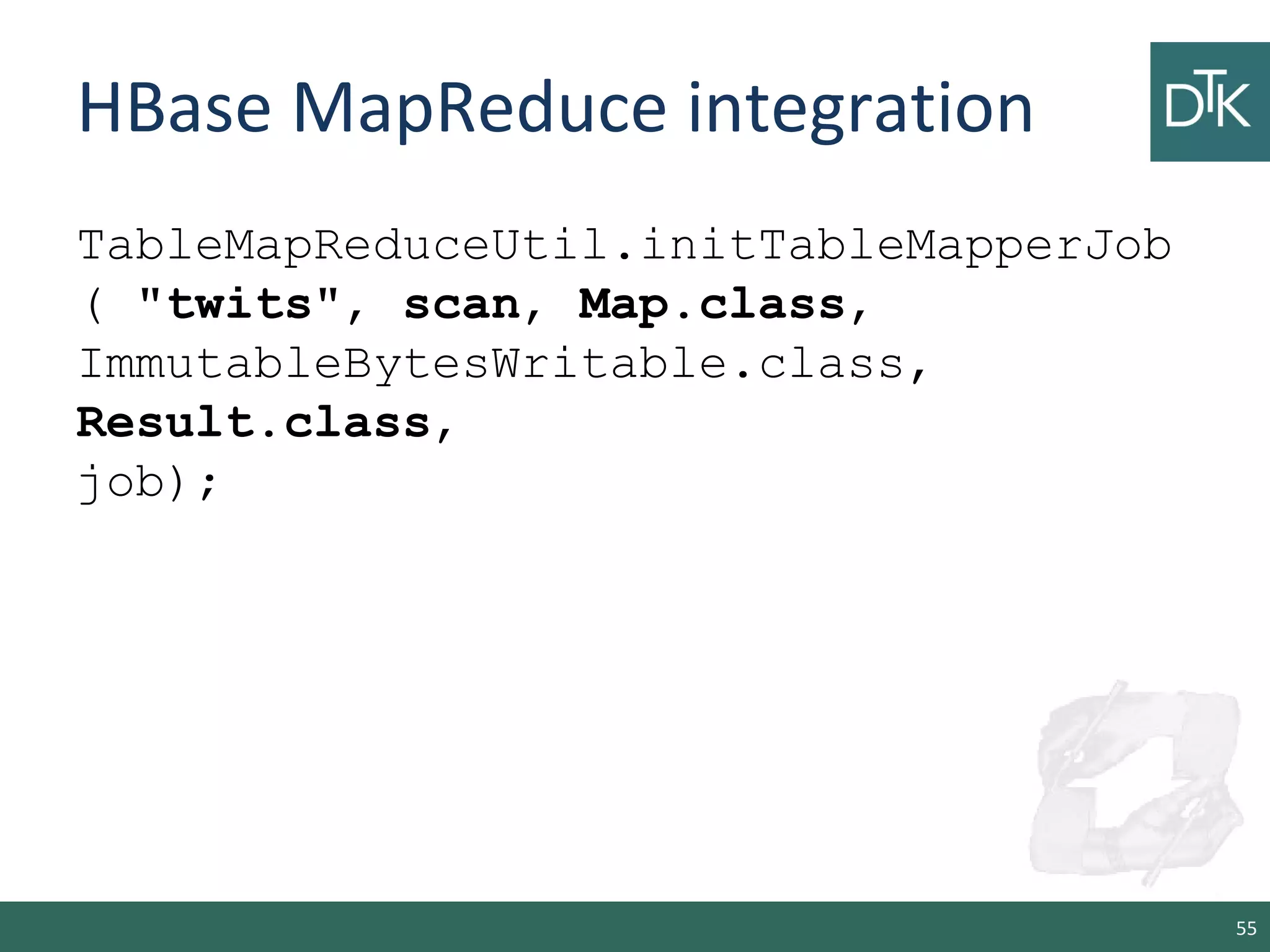 HBase MapReduce integration

DTK

TableMapReduceUtil.initTableMapperJob
( "twits", scan, Map.class,
ImmutableBytesWritable.class,
Result.class,
job);

55